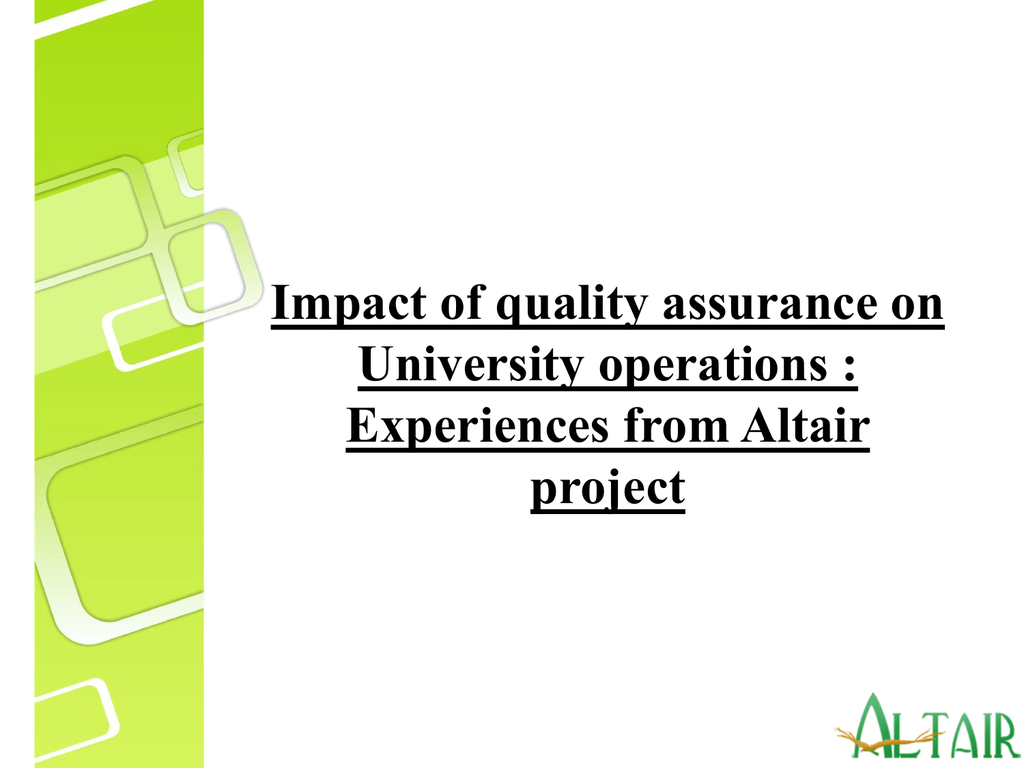 Impact of quality assurance on University operations : Experiences from Altair project

ALTAIR